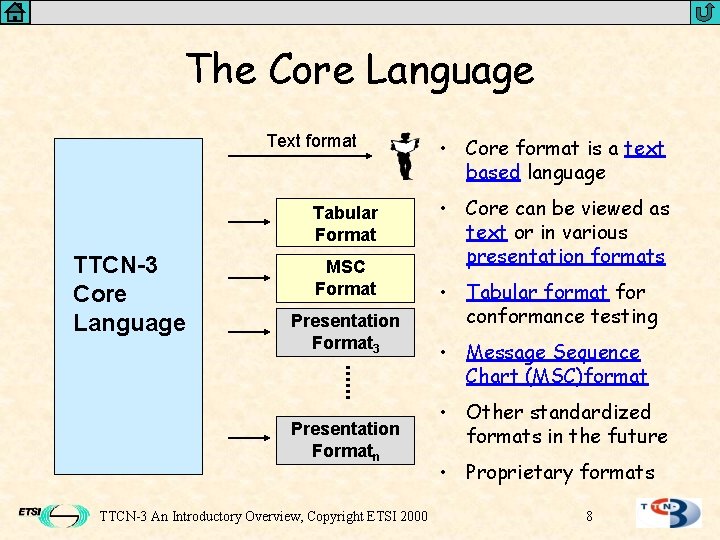 The Core Language

TTCN-3 Core Language

Text format

Tabular Format

MSC Format

Presentation Format$_3$

Presentation Format$_n$

• Core format is a text based language

• Core can be viewed as text or in various presentation formats

• Tabular format for conformance testing

• Message Sequence Chart (MSC)format

• Other standardized formats in the future

• Proprietary formats

ETSI TTCN-3 An Introductory Overview, Copyright ETSI 2000 8 TTCN-3